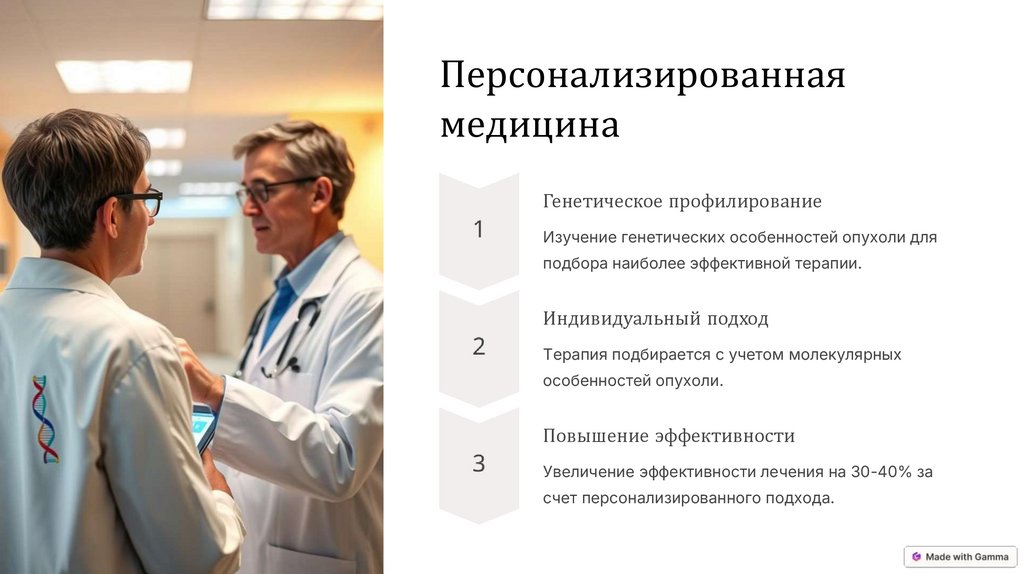 Персонализированная медицина

1

Генетическое профилирование

Изучение генетических особенностей опухоли для подбора наиболее эффективной терапии.

2

Индивидуальный подход

Терапия подбирается с учетом молекулярных особенностей опухоли.

3

Повышение эффективности

Увеличение эффективности лечения на 30-40% за счет персонализированного подхода.

Made with Gamma